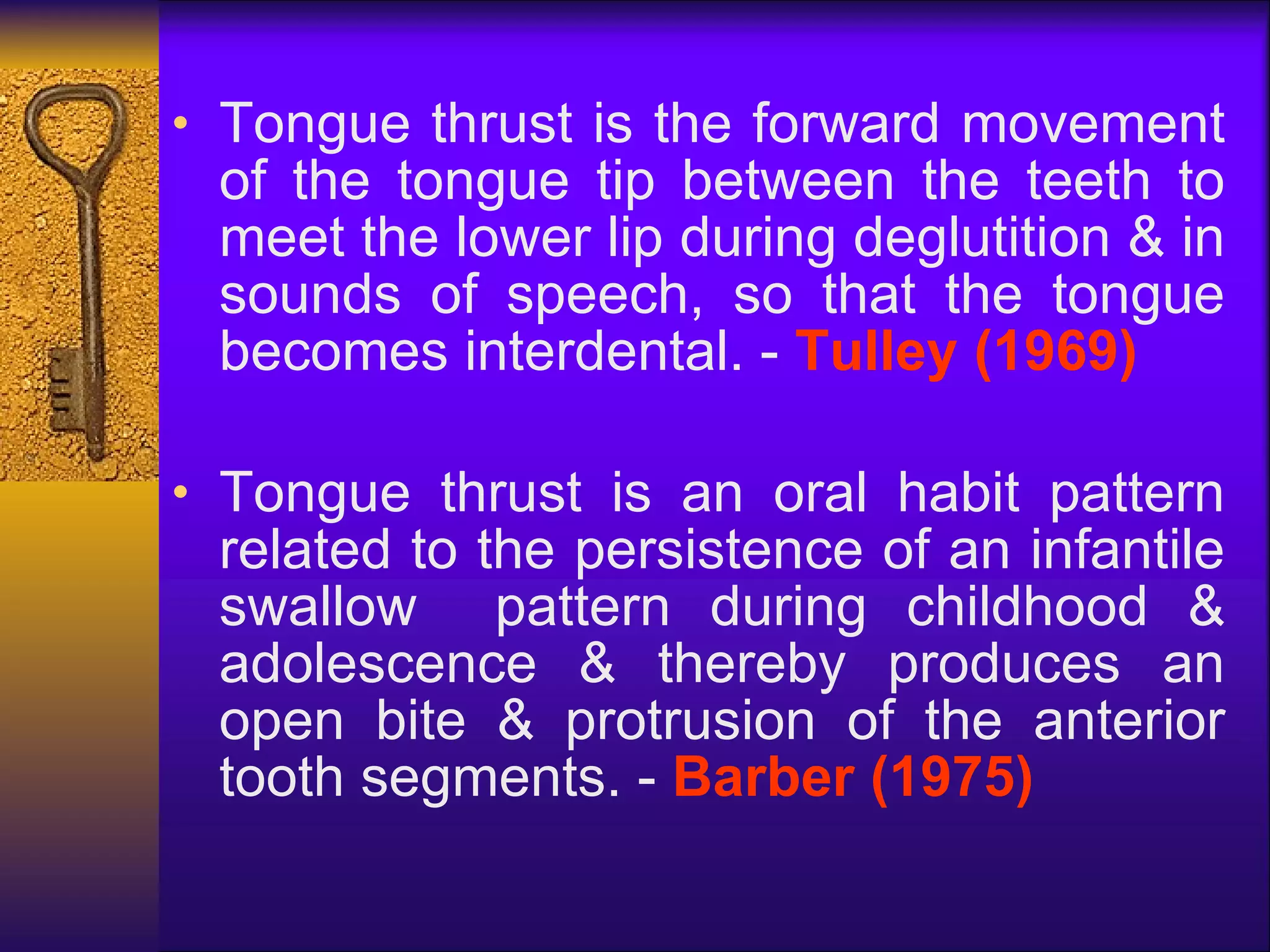 • Tongue thrust is the forward movement of the tongue tip between the teeth to meet the lower lip during deglutition & in sounds of speech, so that the tongue becomes interdental. - Tulley (1969)

• Tongue thrust is an oral habit pattern related to the persistence of an infantile swallow pattern during childhood & adolescence & thereby produces an open bite & protrusion of the anterior tooth segments. - Barber (1975)